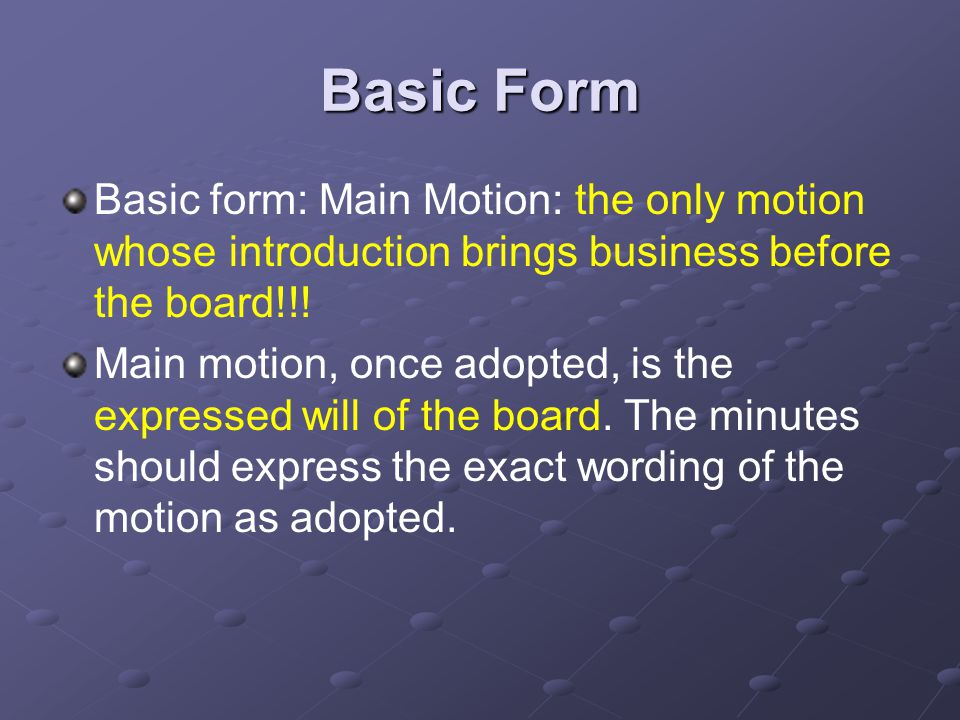 Basic Form

Basic form: Main Motion: the only motion whose introduction brings business before the board!!!

Main motion, once adopted, is the expressed will of the board. The minutes should express the exact wording of the motion as adopted.